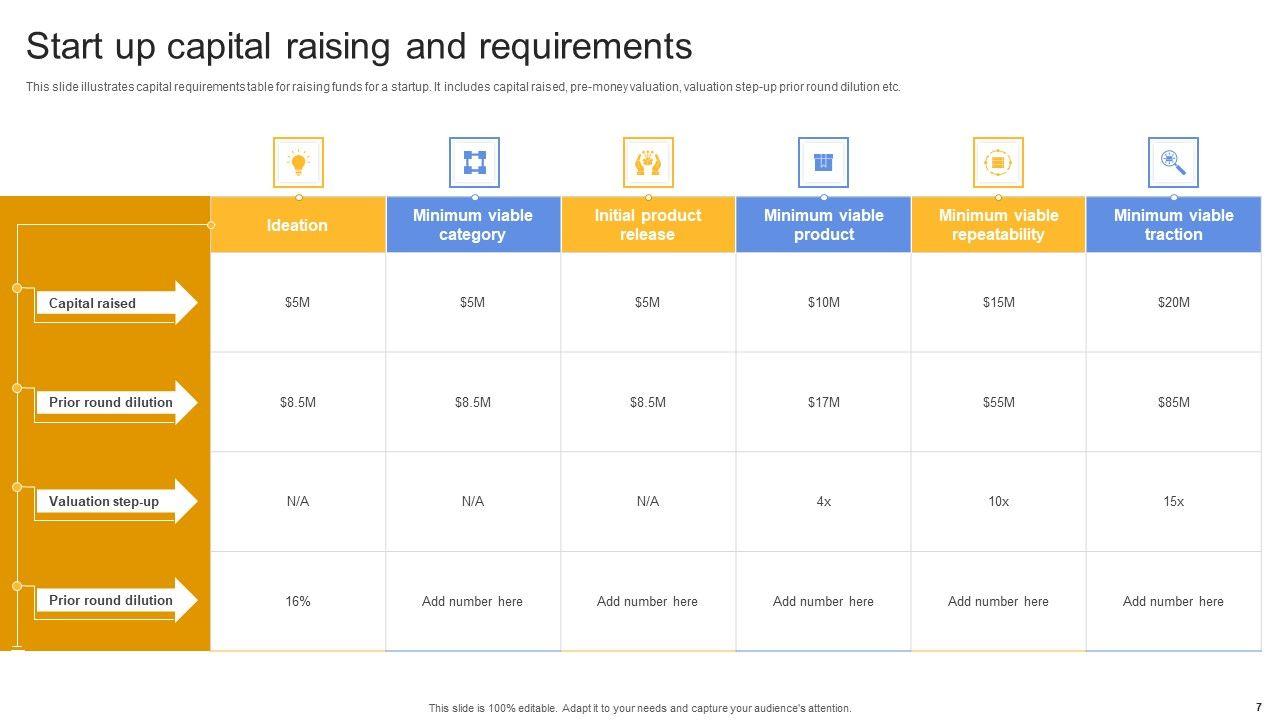 Start up capital raising and requirements

This slide illustrates capital requirements table for raising funds for a startup. It includes capital raised, pre-money valuation, valuation step-up prior round dilution etc.

| | Ideation | Minimum viable category | Initial product release | Minimum viable product | Minimum viable repeatability | Minimum viable traction |
|---|---|---|---|---|---|---|
| Capital raised | $5M | $5M | $5M | $10M | $15M | $20M |
| Prior round dilution | $8.5M | $8.5M | $8.5M | $17M | $55M | $85M |
| Valuation step-up | N/A | N/A | N/A | 4x | 10x | 15x |
| Prior round dilution | 16% | Add number here | Add number here | Add number here | Add number here | Add number here |

This slide is 100% editable. Adapt it to your needs and capture your audience's attention.

7